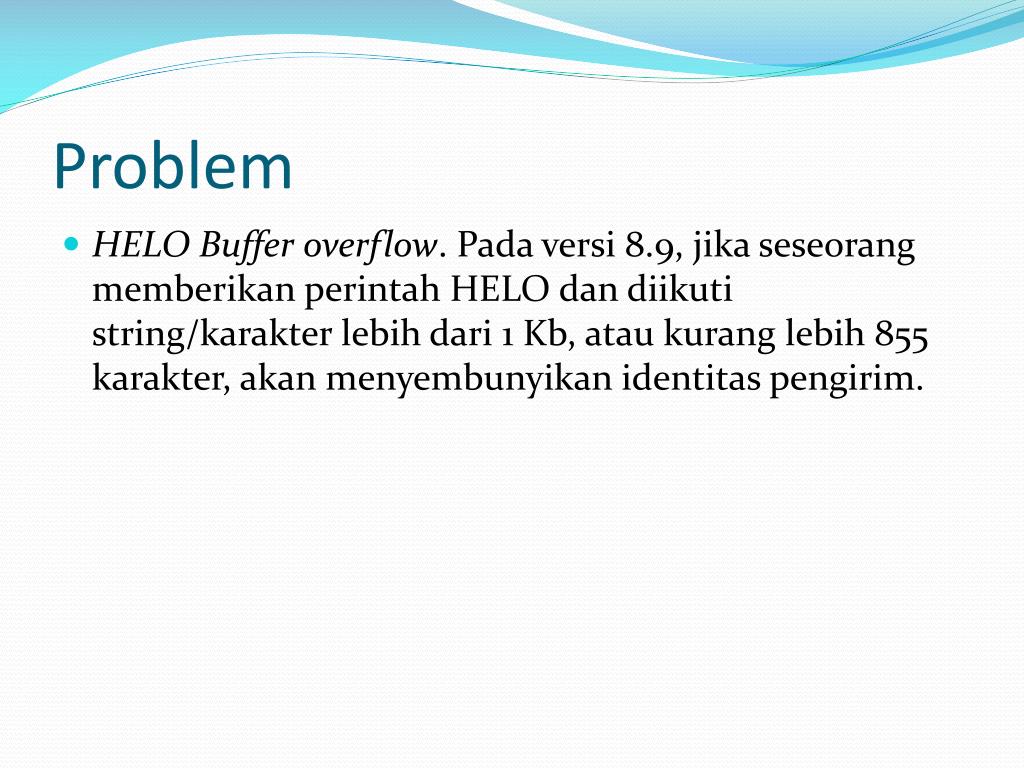 Problem

HELO Buffer overflow. Pada versi 8.9, jika seseorang memberikan perintah HELO dan diikuti string/karakter lebih dari 1 Kb, atau kurang lebih 855 karakter, akan menyembunyikan identitas pengirim.